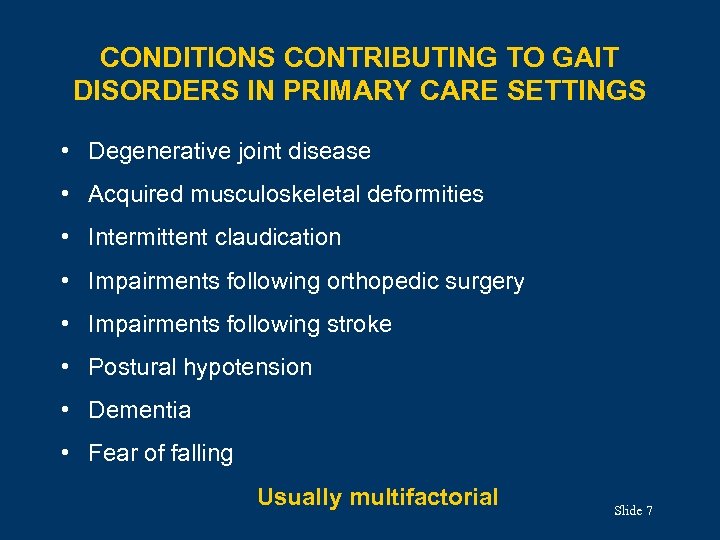 CONDITIONS CONTRIBUTING TO GAIT DISORDERS IN PRIMARY CARE SETTINGS

• Degenerative joint disease
• Acquired musculoskeletal deformities
• Intermittent claudication
• Impairments following orthopedic surgery
• Impairments following stroke
• Postural hypotension
• Dementia
• Fear of falling

Usually multifactorial

Slide 7